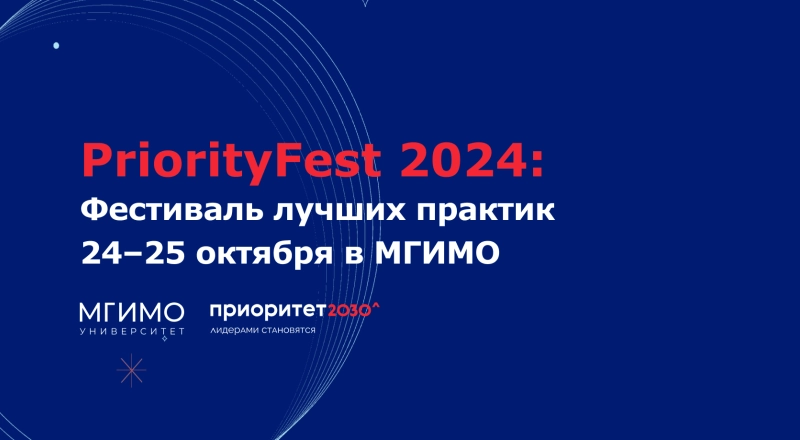 PriorityFest 2024:
Фестиваль лучших практик
24–25 октября в МГИМО

МГИМО
УНИВЕРСИТЕТ

приоритет2030^
лидерами становятся